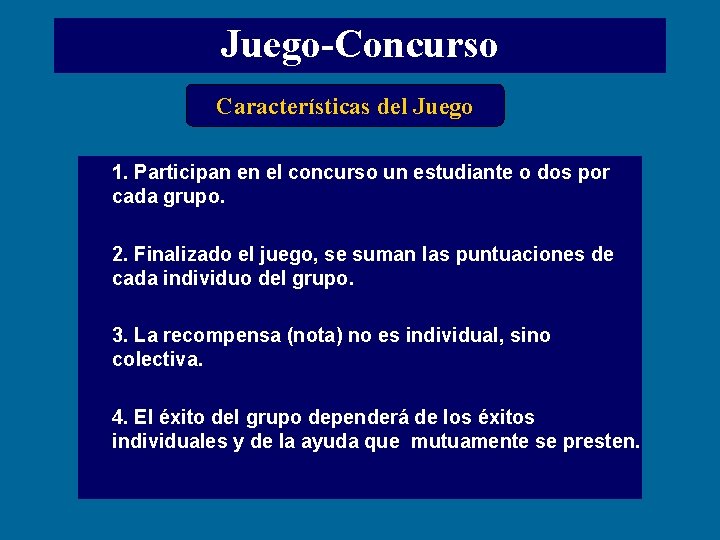 Juego-Concurso

Características del Juego

1. Participan en el concurso un estudiante o dos por cada grupo.

2. Finalizado el juego, se suman las puntuaciones de cada individuo del grupo.

3. La recompensa (nota) no es individual, sino colectiva.

4. El éxito del grupo dependerá de los éxitos individuales y de la ayuda que mutuamente se presten.